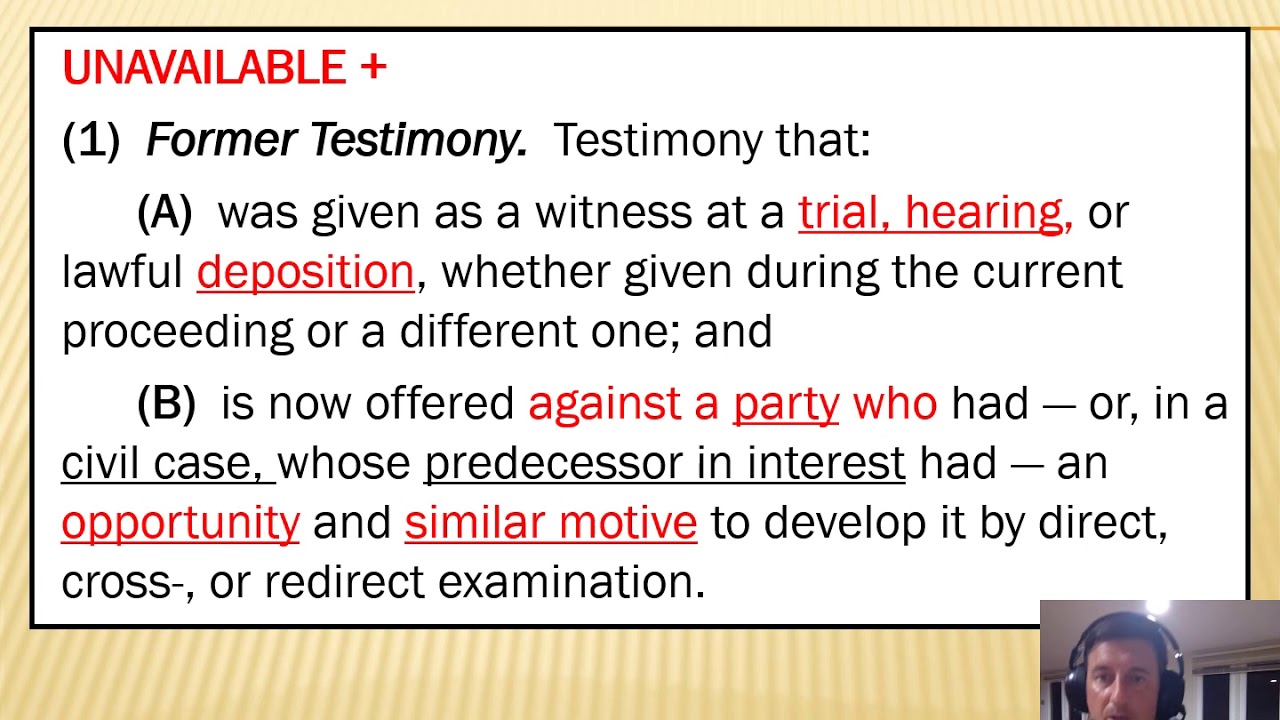 UNAVAILABLE +

(1) Former Testimony. Testimony that:

(A) was given as a witness at a trial, hearing, or lawful deposition, whether given during the current proceeding or a different one; and

(B) is now offered against a party who had — or, in a civil case, whose predecessor in interest had — an opportunity and similar motive to develop it by direct, cross-, or redirect examination.